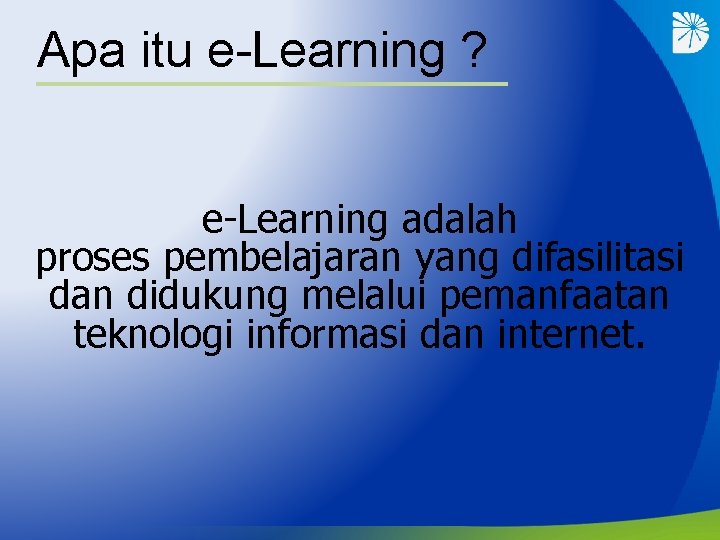 Apa itu e-Learning ?

e-Learning adalah
proses pembelajaran yang difasilitasi dan didukung melalui pemanfaatan teknologi informasi dan internet.